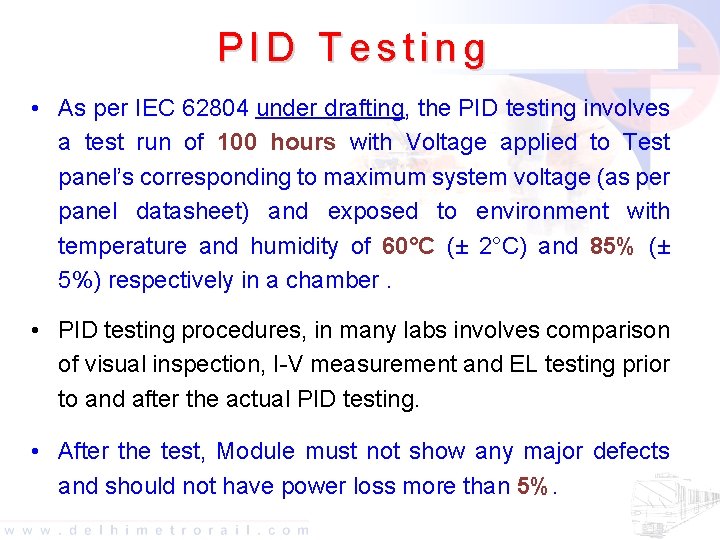 PID Testing

• As per IEC 62804 under drafting, the PID testing involves a test run of 100 hours with Voltage applied to Test panel's corresponding to maximum system voltage (as per panel datasheet) and exposed to environment with temperature and humidity of 60°C (± 2°C) and 85% (± 5%) respectively in a chamber .

• PID testing procedures, in many labs involves comparison of visual inspection, I-V measurement and EL testing prior to and after the actual PID testing.

• After the test, Module must not show any major defects and should not have power loss more than 5%.

www.delhimetrorail.com